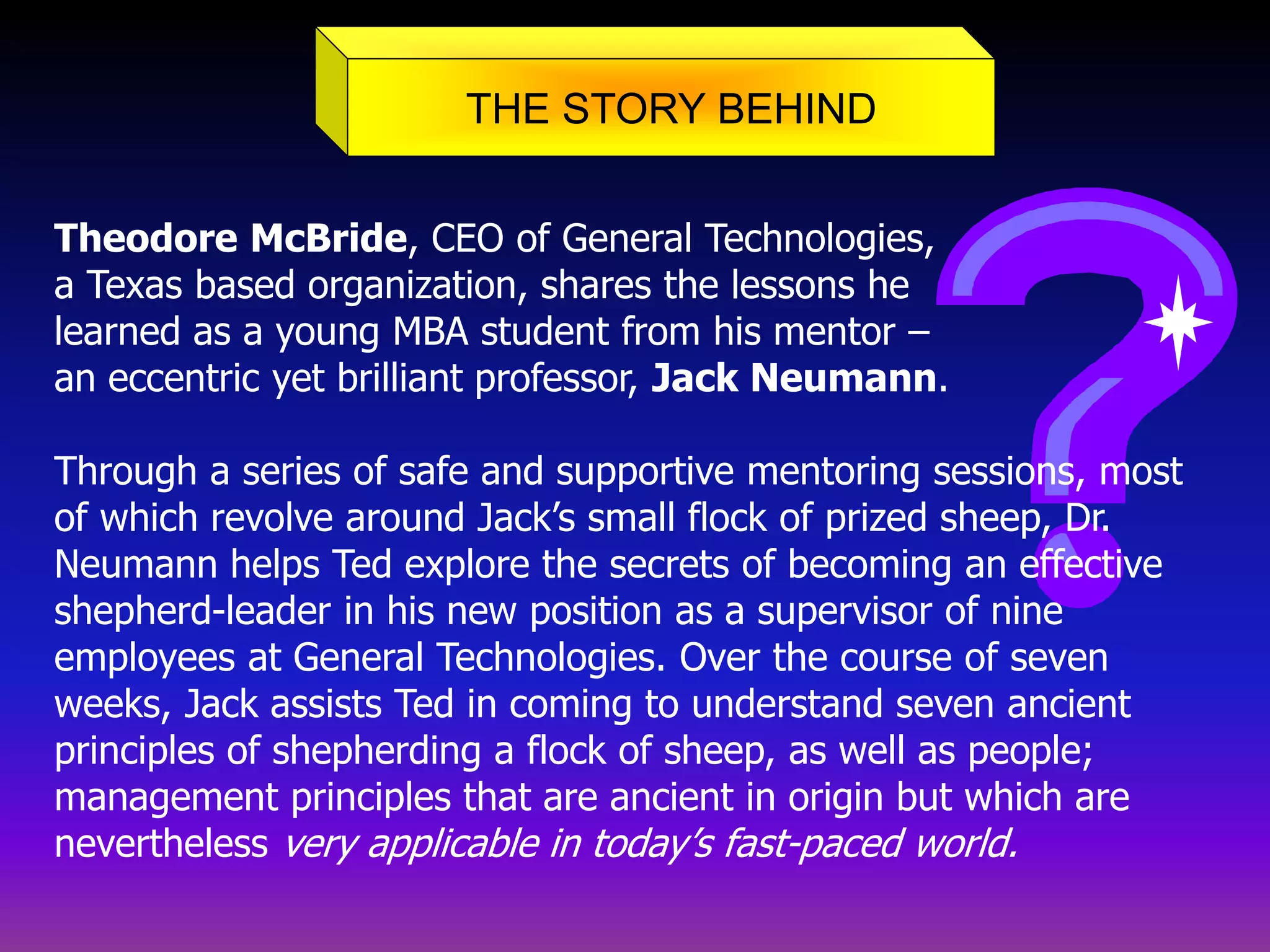 THE STORY BEHIND

Theodore McBride, CEO of General Technologies, a Texas based organization, shares the lessons he learned as a young MBA student from his mentor – an eccentric yet brilliant professor, Jack Neumann.

Through a series of safe and supportive mentoring sessions, most of which revolve around Jack's small flock of prized sheep, Dr. Neumann helps Ted explore the secrets of becoming an effective shepherd-leader in his new position as a supervisor of nine employees at General Technologies. Over the course of seven weeks, Jack assists Ted in coming to understand seven ancient principles of shepherding a flock of sheep, as well as people; management principles that are ancient in origin but which are nevertheless very applicable in today's fast-paced world.